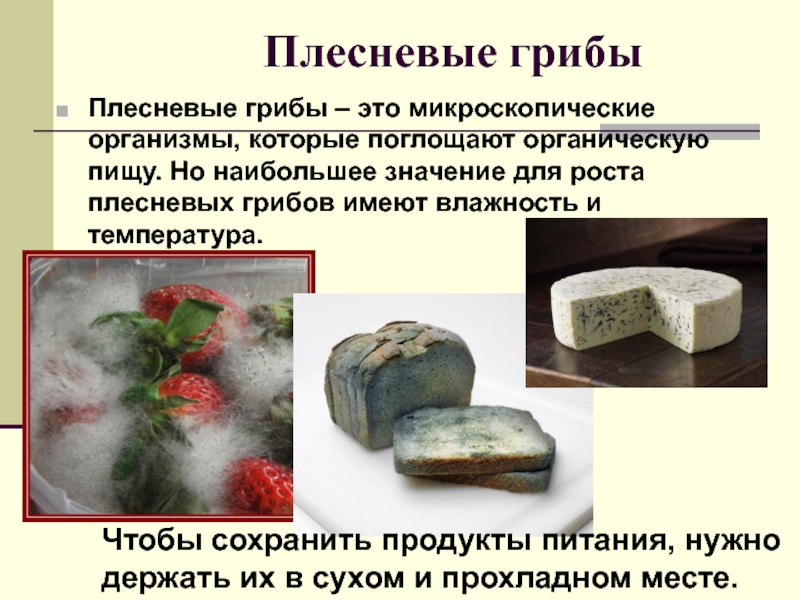 Плесневые грибы

Плесневые грибы – это микроскопические организмы, которые поглощают органическую пищу. Но наибольшее значение для роста плесневых грибов имеют влажность и температура.

Чтобы сохранить продукты питания, нужно держать их в сухом и прохладном месте.